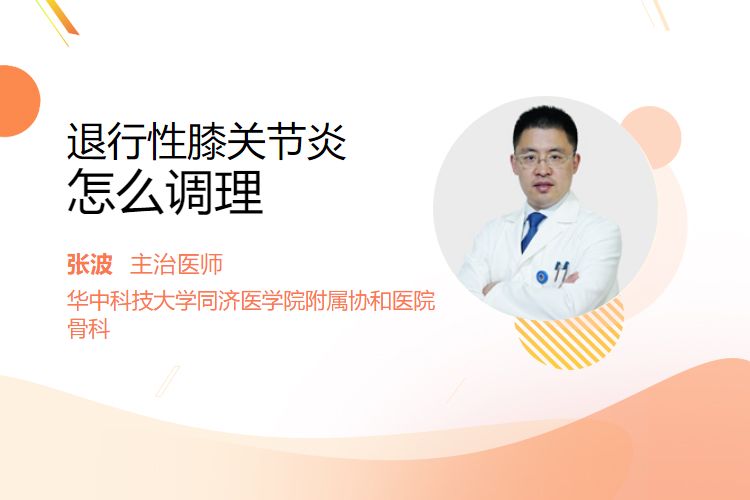 退行性膝关节炎
怎么调理

张波 主治医师
华中科技大学同济医学院附属协和医院
骨科